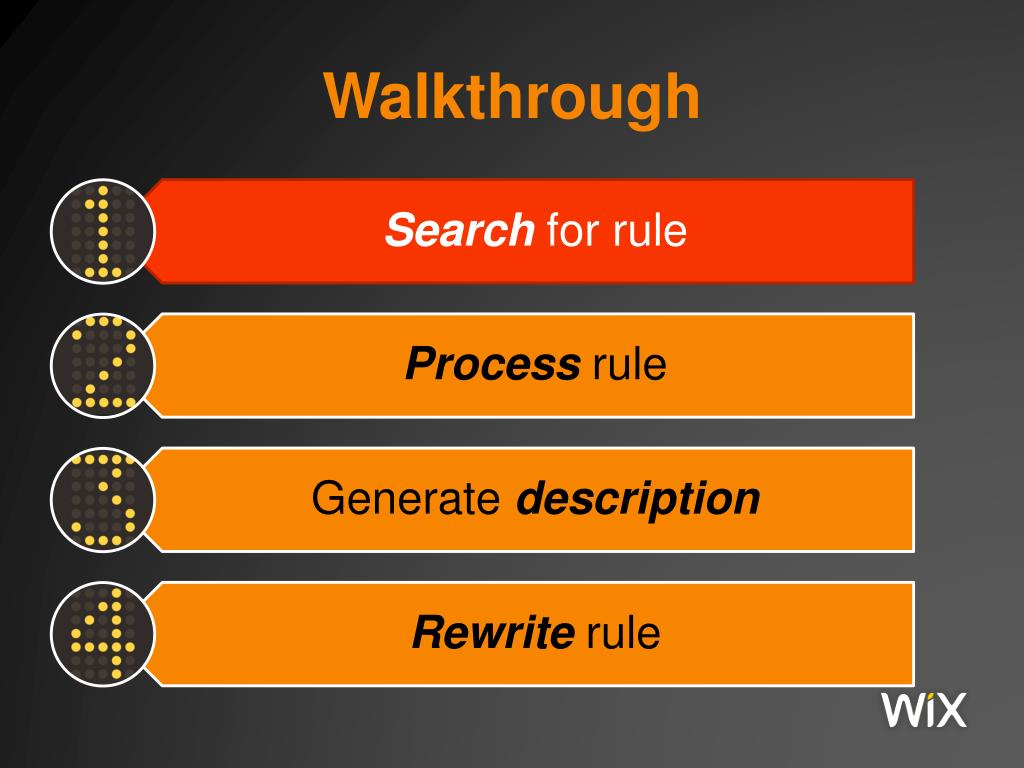 Walkthrough

1 Search for rule

2 Process rule

3 Generate description

4 Rewrite rule

WiX